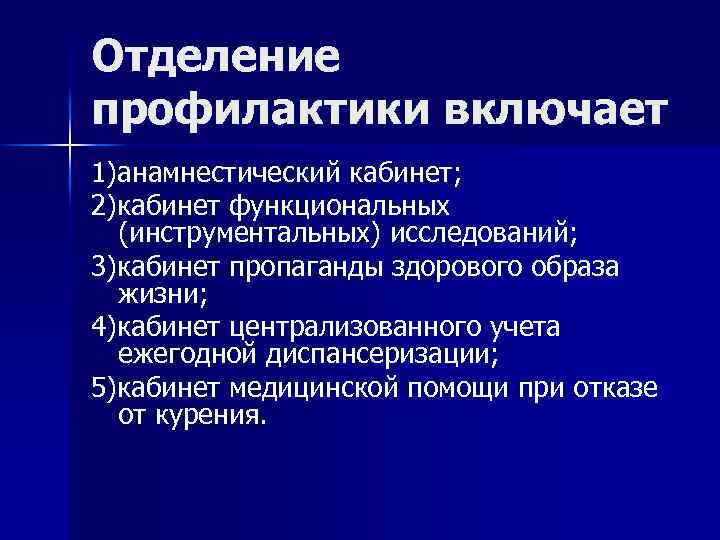 Отделение профилактики включает

1)анамнестический кабинет;

2)кабинет функциональных (инструментальных) исследований;

3)кабинет пропаганды здорового образа жизни;

4)кабинет централизованного учета ежегодной диспансеризации;

5)кабинет медицинской помощи при отказе от курения.